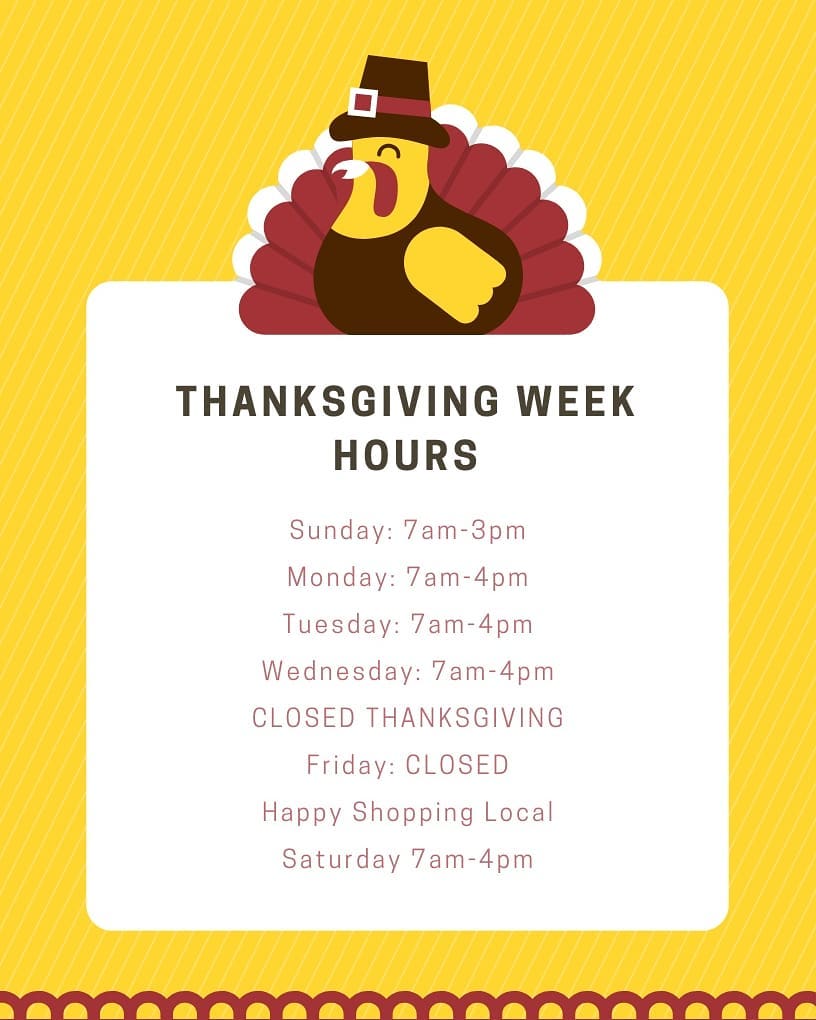 THANKSGIVING WEEK HOURS

Sunday: 7am-3pm
Monday: 7am-4pm
Tuesday: 7am-4pm
Wednesday: 7am-4pm
CLOSED THANKSGIVING
Friday: CLOSED
Happy Shopping Local
Saturday 7am-4pm